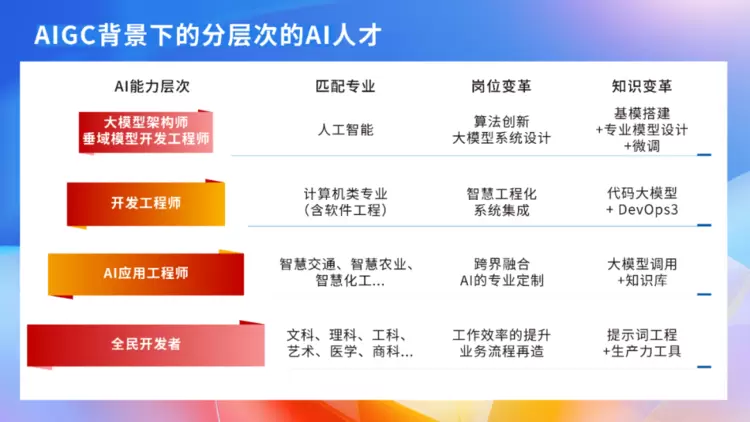 AIGC背景下的分层次的AI人才

| AI能力层次 | 匹配专业 | 岗位变革 | 知识变革 |
|---|---|---|---|
| 大模型架构师 垂域模型开发工程师 | 人工智能 | 算法创新 大模型系统设计 | 基模搭建 +专业模型设计 +微调 |
| 开发工程师 | 计算机类专业 （含软件工程） | 智慧工程化 系统集成 | 代码大模型 + DevOps3 |
| AI应用工程师 | 智慧交通、智慧农业、智慧化工… | 跨界融合 AI的专业定制 | 大模型调用 +知识库 |
| 全民开发者 | 文科、理科、工科、艺术、医学、商科… | 工作效率的提升 业务流程再造 | 提示词工程 +生产力工具 |